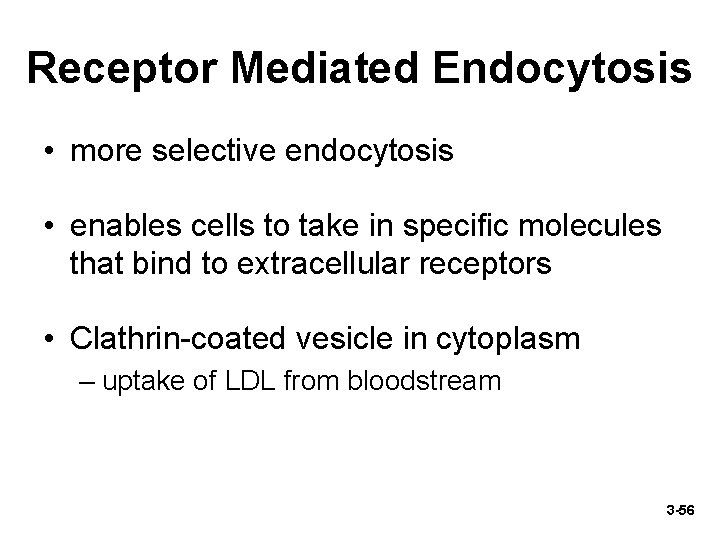 Receptor Mediated Endocytosis

• more selective endocytosis

• enables cells to take in specific molecules that bind to extracellular receptors

• Clathrin-coated vesicle in cytoplasm
– uptake of LDL from bloodstream

3-56